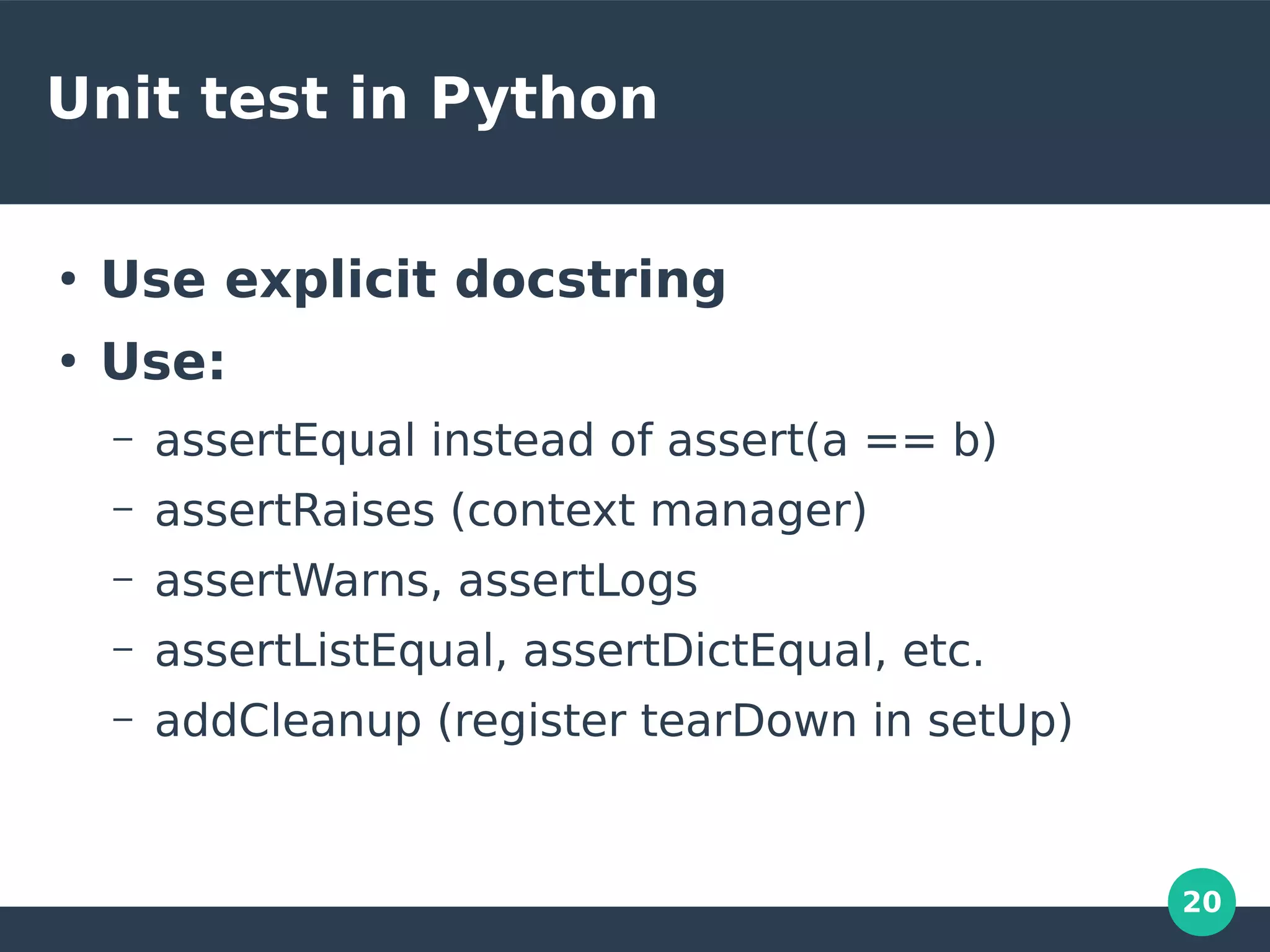 Unit test in Python

• Use explicit docstring
• Use:
– assertEqual instead of assert(a == b)
– assertRaises (context manager)
– assertWarns, assertLogs
– assertListEqual, assertDictEqual, etc.
– addCleanup (register tearDown in setUp)

20